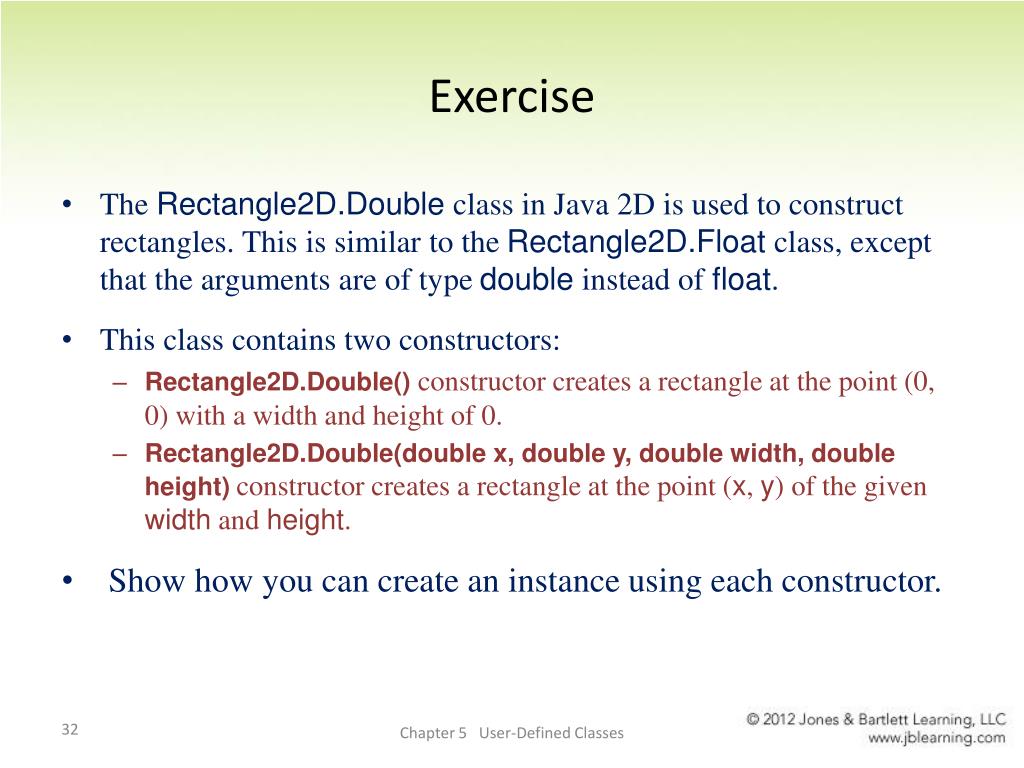 Exercise

• The Rectangle2D.Double class in Java 2D is used to construct rectangles. This is similar to the Rectangle2D.Float class, except that the arguments are of type double instead of float.

• This class contains two constructors:
– Rectangle2D.Double() constructor creates a rectangle at the point (0, 0) with a width and height of 0.
– Rectangle2D.Double(double x, double y, double width, double height) constructor creates a rectangle at the point (x, y) of the given width and height.

• Show how you can create an instance using each constructor.

32

Chapter 5 User-Defined Classes

© 2012 Jones & Bartlett Learning, LLC
www.jblearning.com